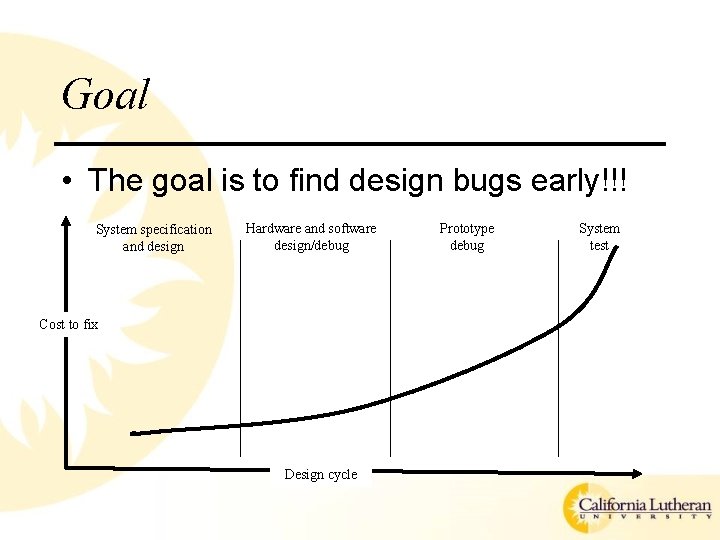 Goal

• The goal is to find design bugs early!!!

System specification and design

Hardware and software design/debug

Prototype debug

System test

Cost to fix

Design cycle

California Lutheran UNIVERSITY